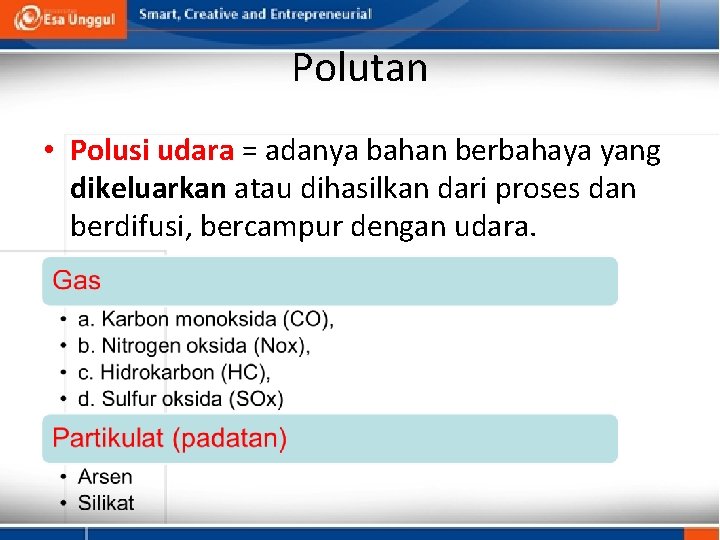 Esa Unggul
Smart, Creative and Entrepreneurial

Polutan

• Polusi udara = adanya bahan berbahaya yang dikeluarkan atau dihasilkan dari proses dan berdifusi, bercampur dengan udara.

Gas

• a. Karbon monoksida (CO),
• b. Nitrogen oksida (Nox),
• c. Hidrokarbon (HC),
• d. Sulfur oksida (SOx)

Partikulat (padatan)

• Arsen
• Silikat